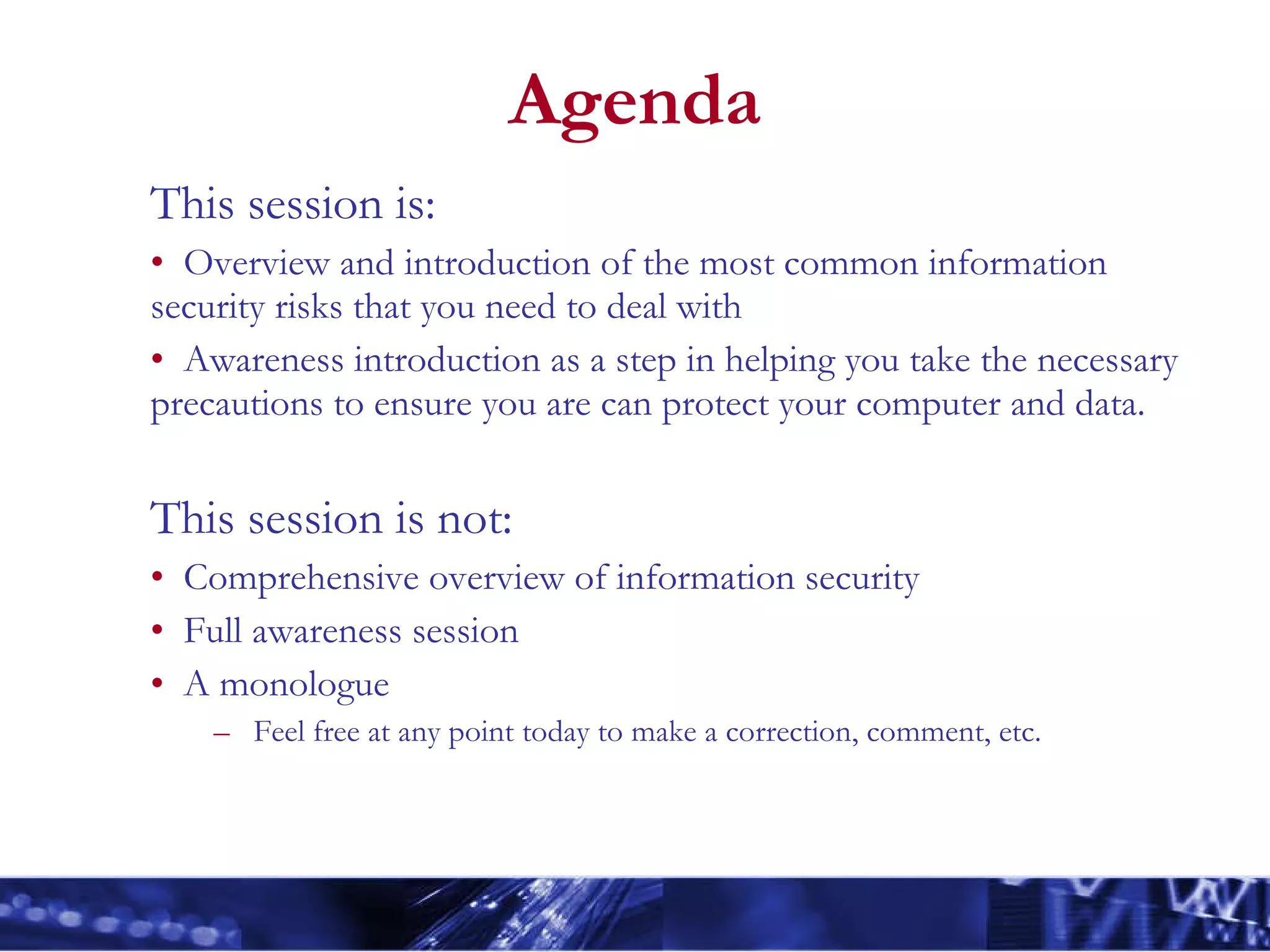 Agenda

This session is:

• Overview and introduction of the most common information security risks that you need to deal with

• Awareness introduction as a step in helping you take the necessary precautions to ensure you are can protect your computer and data.

This session is not:

• Comprehensive overview of information security

• Full awareness session

• A monologue

– Feel free at any point today to make a correction, comment, etc.